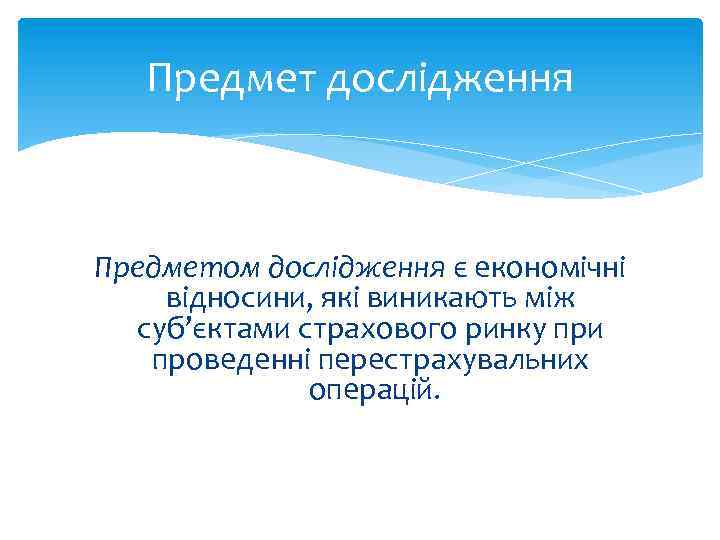 Предмет дослідження

Предметом дослідження є економічні відносини, які виникають між суб’єктами страхового ринку при проведенні перестрахувальних операцій.